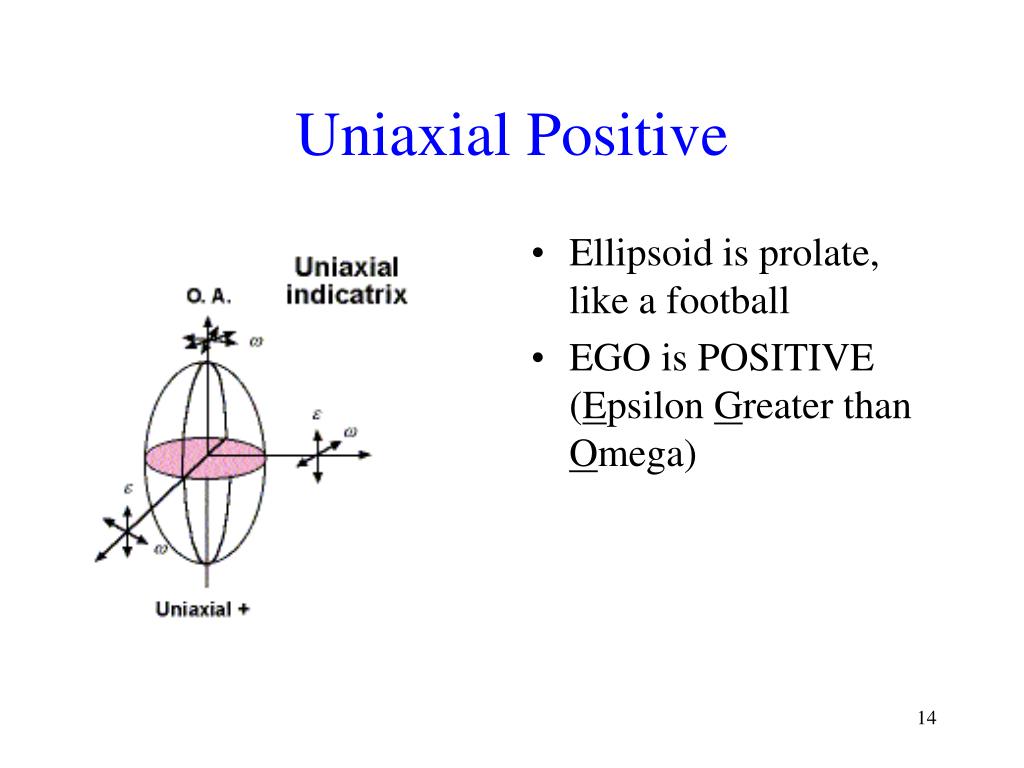 Uniaxial Positive

Uniaxial indicatrix

O. A.

$\omega$

$\varepsilon$

$\omega$

$\varepsilon$

$\omega$

Uniaxial +

• Ellipsoid is prolate, like a football
• EGO is POSITIVE (Epsilon Greater than Omega)

14